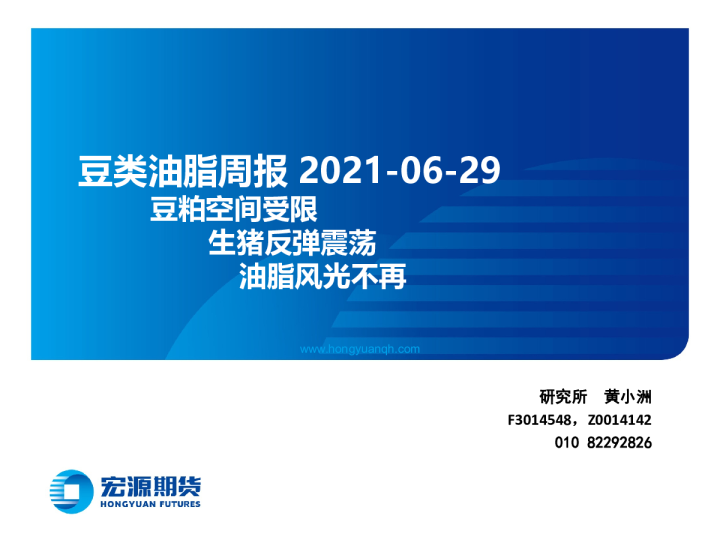 豆类油脂周报 2021-06-29

豆粕空间受限

生猪反弹震荡

油脂风光不再

www.hongyuanqh.com

研究所　黄小洲

F3014548，Z0014142

010 82292826

宏源期货

HONGYUAN FUTURES